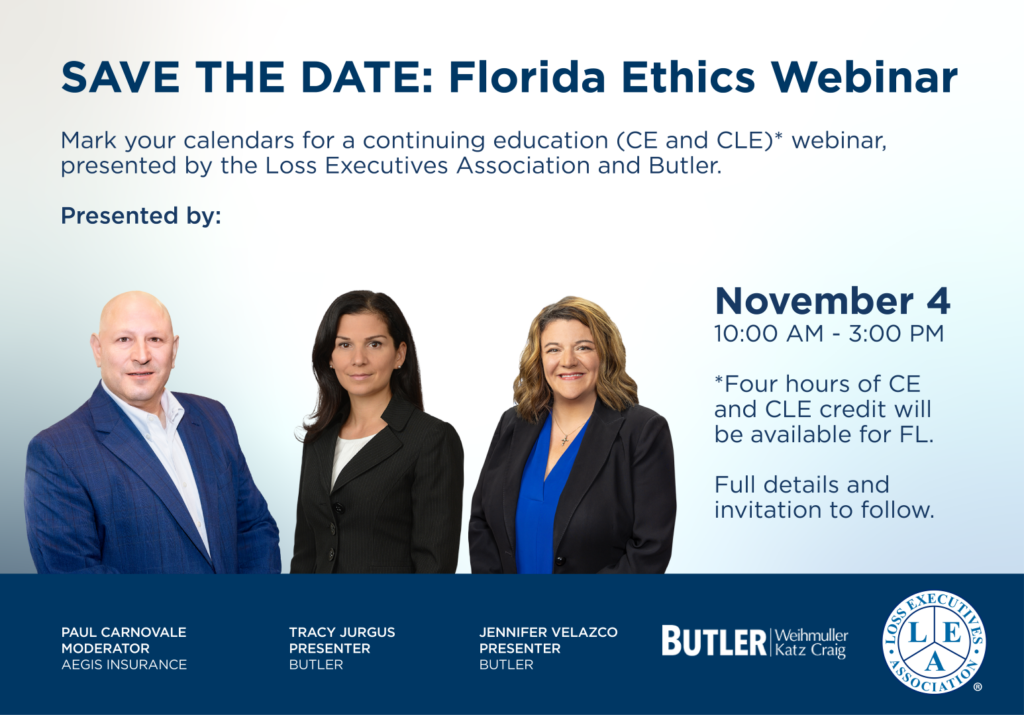 SAVE THE DATE: Florida Ethics Webinar

Mark your calendars for a continuing education (CE and CLE)* webinar, presented by the Loss Executives Association and Butler.

Presented by:

November 4
10:00 AM - 3:00 PM

*Four hours of CE and CLE credit will be available for FL.

Full details and invitation to follow.

PAUL CARNOVALE
MODERATOR
AEGIS INSURANCE

TRACY JURGUS
PRESENTER
BUTLER

JENNIFER VELAZCO
PRESENTER
BUTLER

BUTLER Weihmuller Katz Craig

LOSS EXECUTIVES ASSOCIATION
L E A
®